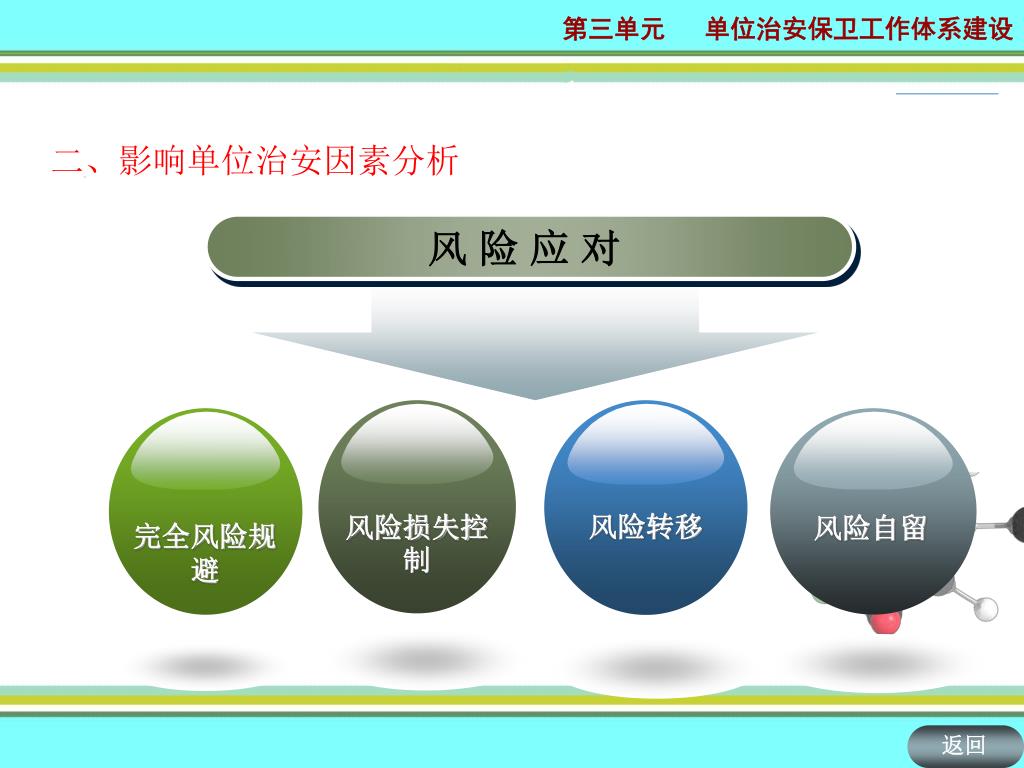 第三单元　单位治安保卫工作体系建设

二、影响单位治安因素分析

风 险 应 对

完全风险规避

风险损失控制

风险转移

风险自留

返回